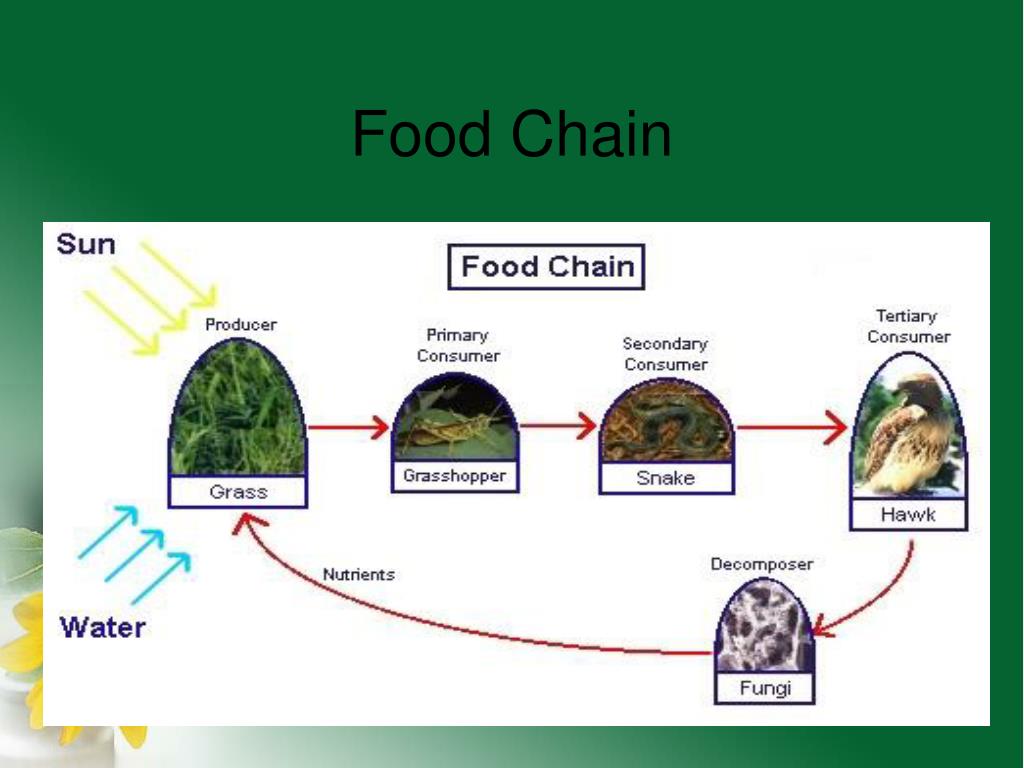 Food Chain

Sun

Food Chain

Producer

Grass

Primary Consumer

Grasshopper

Secondary Consumer

Snake

Tertiary Consumer

Hawk

Decomposer

Fungi

Nutrients

Water